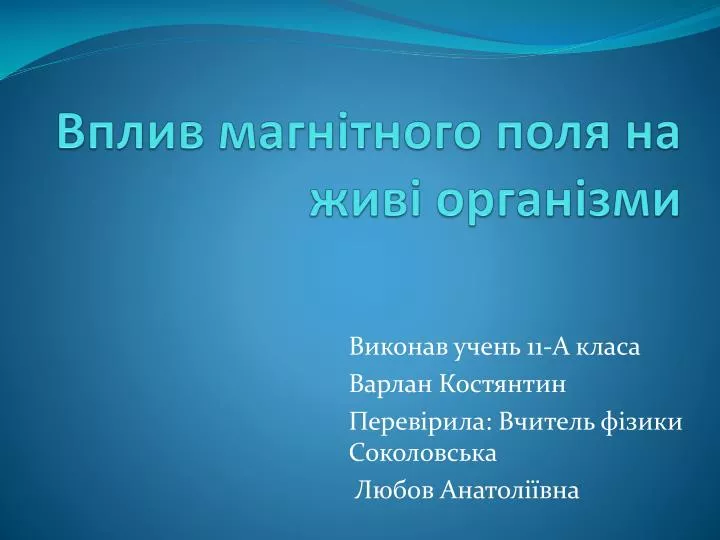 Вплив магнітного поля на живі організми

Виконав учень 11-А класа

Варлан Костянтин

Перевірила: Вчитель фізики Соколовська

Любов Анатоліївна